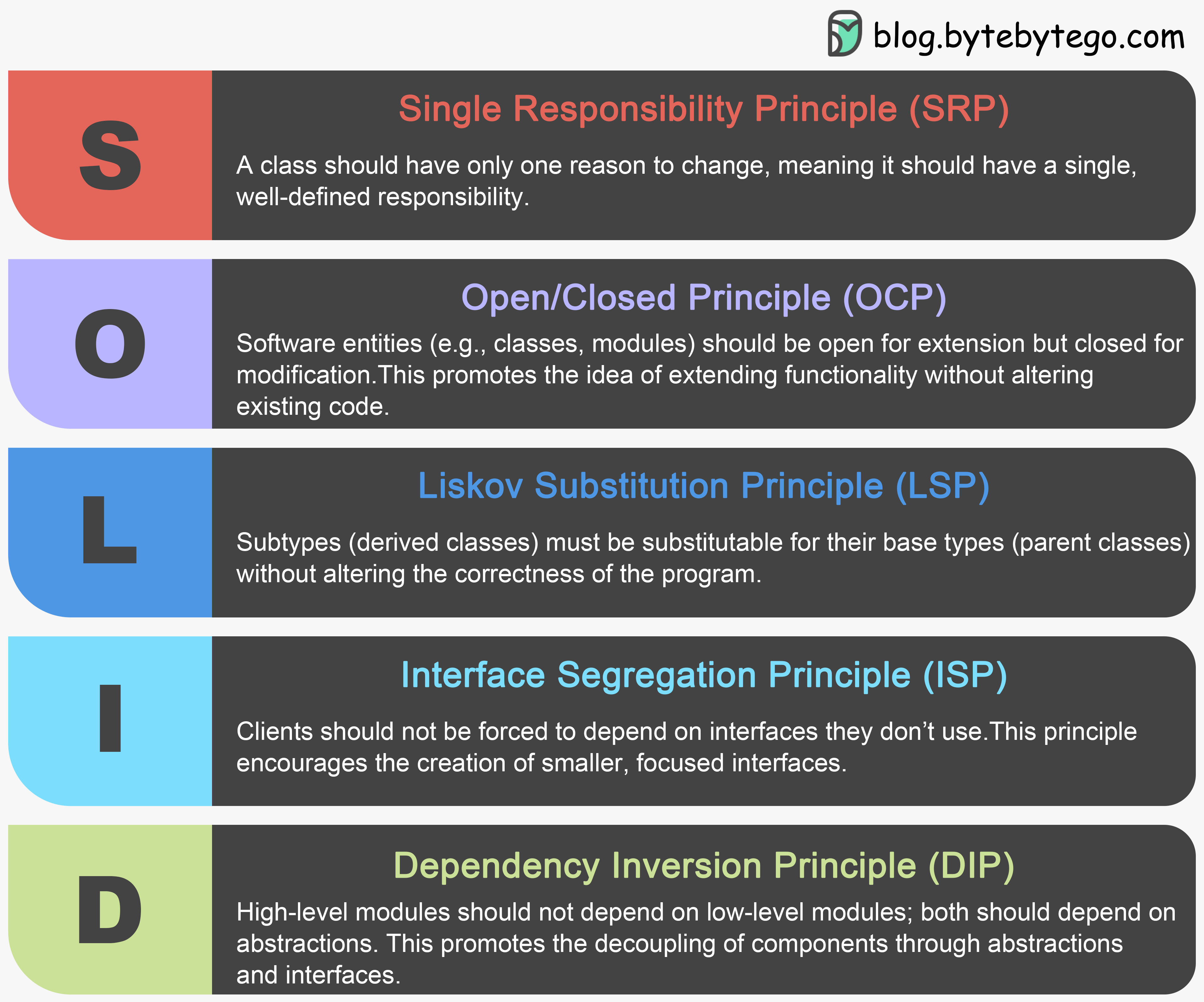 blog.bytebytego.com

S

Single Responsibility Principle (SRP)

A class should have only one reason to change, meaning it should have a single, well-defined responsibility.

O

Open/Closed Principle (OCP)

Software entities (e.g., classes, modules) should be open for extension but closed for modification.This promotes the idea of extending functionality without altering existing code.

L

Liskov Substitution Principle (LSP)

Subtypes (derived classes) must be substitutable for their base types (parent classes) without altering the correctness of the program.

I

Interface Segregation Principle (ISP)

Clients should not be forced to depend on interfaces they don't use.This principle encourages the creation of smaller, focused interfaces.

D

Dependency Inversion Principle (DIP)

High-level modules should not depend on low-level modules; both should depend on abstractions. This promotes the decoupling of components through abstractions and interfaces.